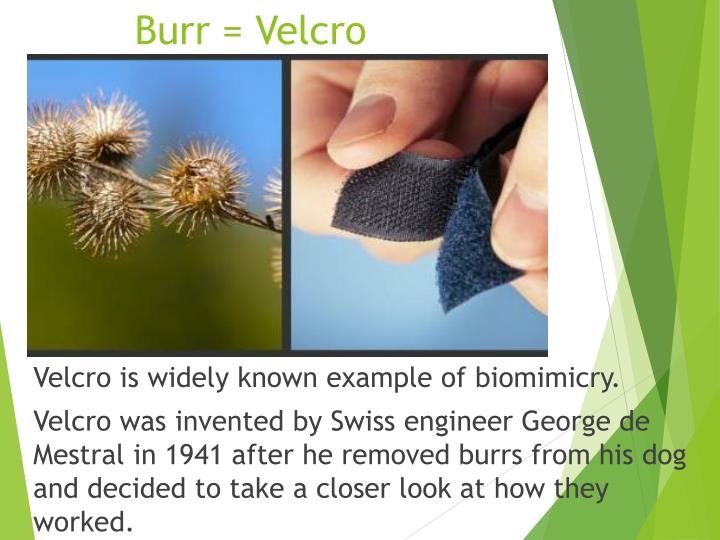 Burr = Velcro

Velcro is widely known example of biomimicry.

Velcro was invented by Swiss engineer George de Mestral in 1941 after he removed burrs from his dog and decided to take a closer look at how they worked.